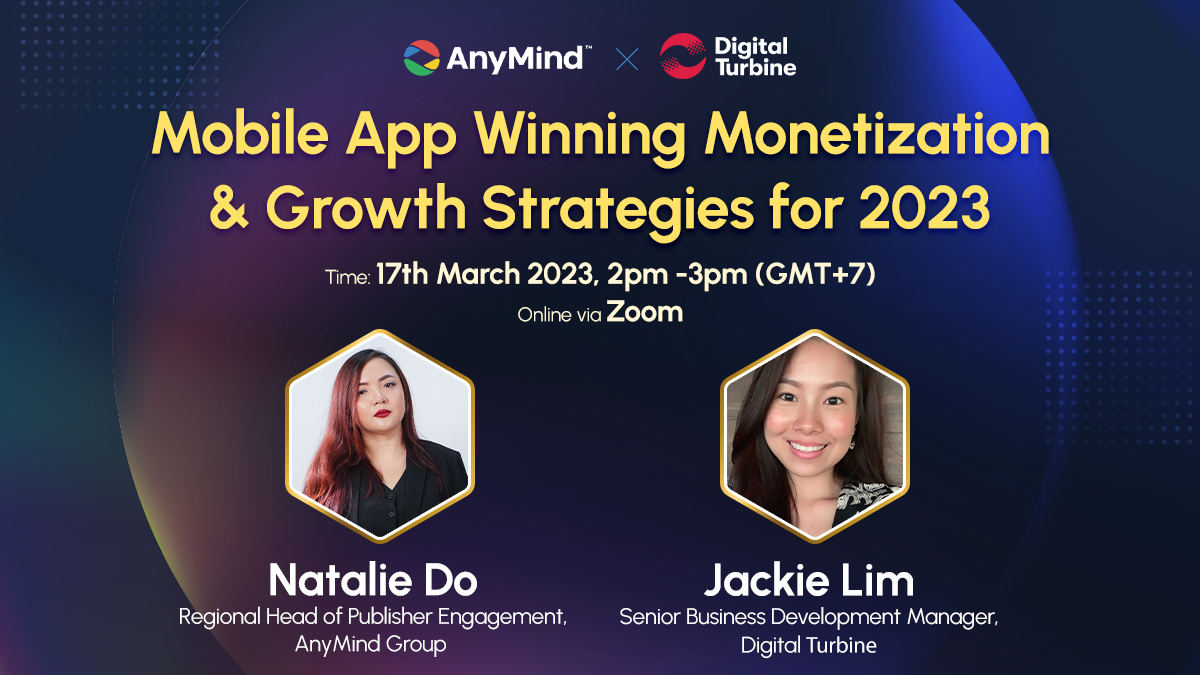 AnyMind™ × Digital Turbine

Mobile App Winning Monetization & Growth Strategies for 2023

Time: 17th March 2023, 2pm -3pm (GMT+7)
Online via Zoom

Natalie Do
Regional Head of Publisher Engagement, AnyMind Group

Jackie Lim
Senior Business Development Manager, Digital Turbine